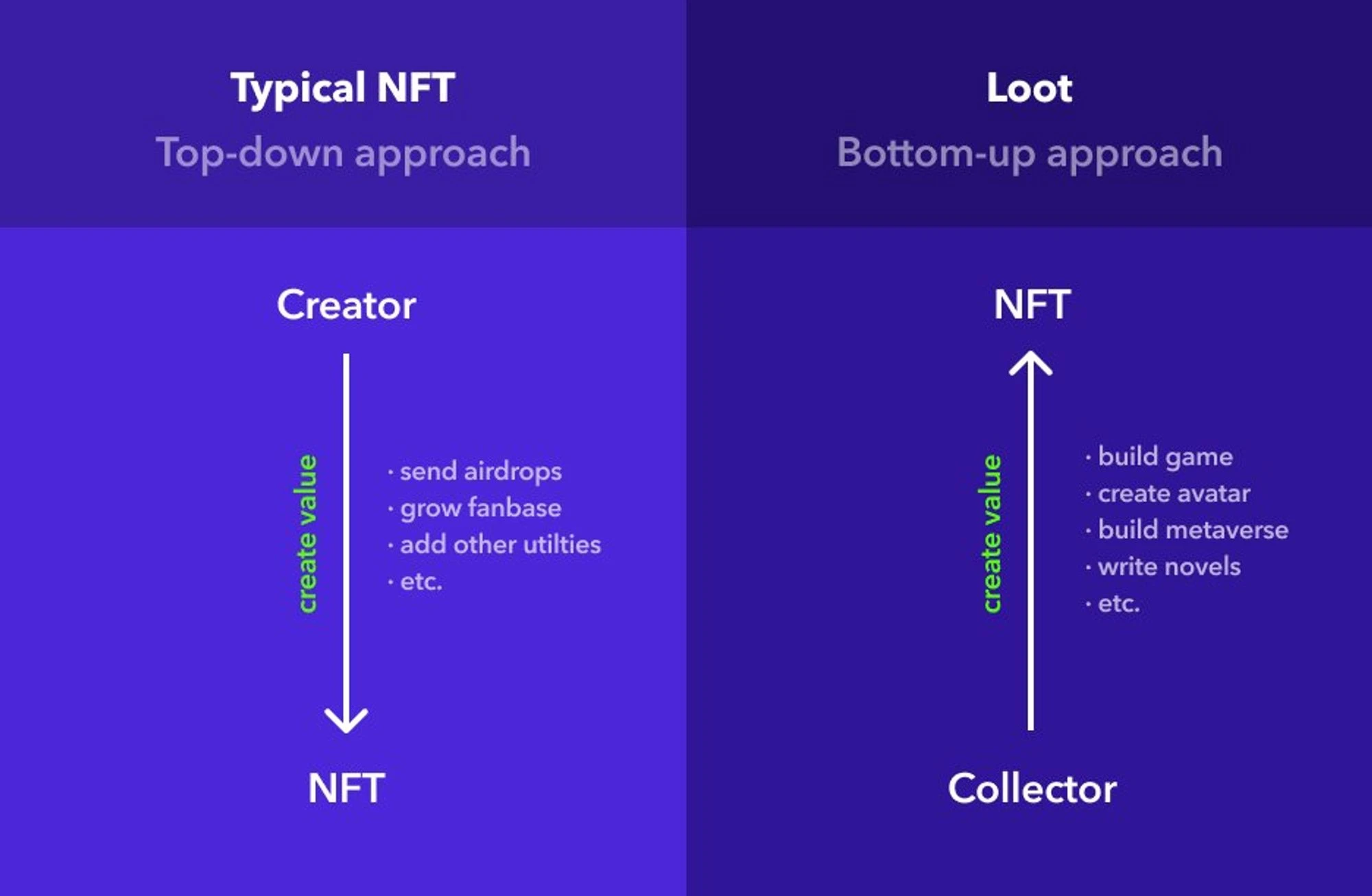 Typical NFT
Top-down approach

Creator

create value

· send airdrops
· grow fanbase
· add other utilties
· etc.

NFT

Loot
Bottom-up approach

NFT

create value

· build game
· create avatar
· build metaverse
· write novels
· etc.

Collector